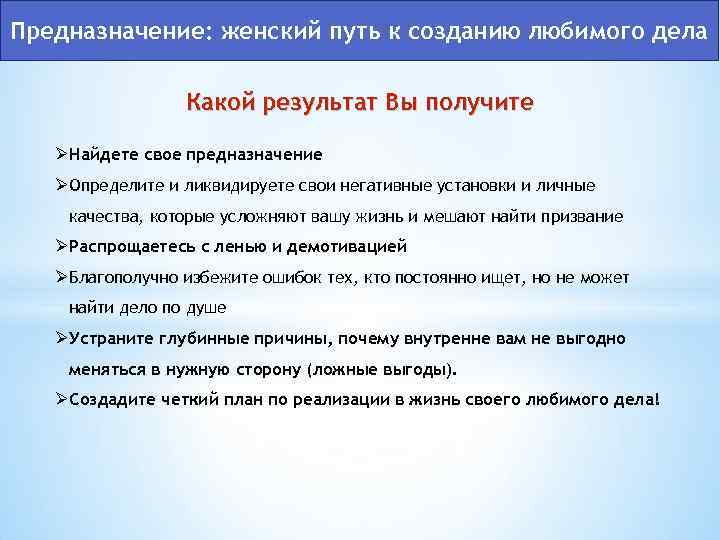 Предназначение: женский путь к созданию любимого дела

Какой результат Вы получите

➢Найдете свое предназначение

➢Определите и ликвидируете свои негативные установки и личные качества, которые усложняют вашу жизнь и мешают найти призвание

➢Распрощаетесь с ленью и демотивацией

➢Благополучно избежите ошибок тех, кто постоянно ищет, но не может найти дело по душе

➢Устраните глубинные причины, почему внутренне вам не выгодно меняться в нужную сторону (ложные выгоды).

➢Создадите четкий план по реализации в жизнь своего любимого дела!